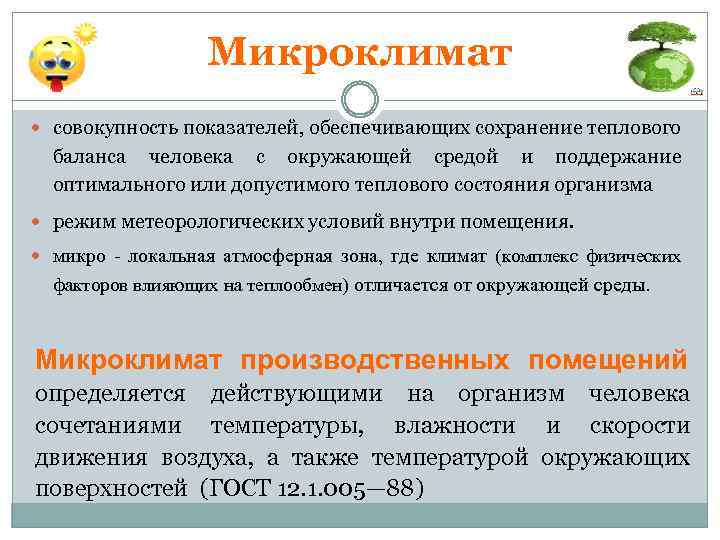 Микроклимат

- совокупность показателей, обеспечивающих сохранение теплового баланса человека с окружающей средой и поддержание оптимального или допустимого теплового состояния организма
- режим метеорологических условий внутри помещения.
- микро - локальная атмосферная зона, где климат (комплекс физических факторов влияющих на теплообмен) отличается от окружающей среды.

Микроклимат производственных помещений определяется действующими на организм человека сочетаниями температуры, влажности и скорости движения воздуха, а также температурой окружающих поверхностей (ГОСТ 12.1.005—88)